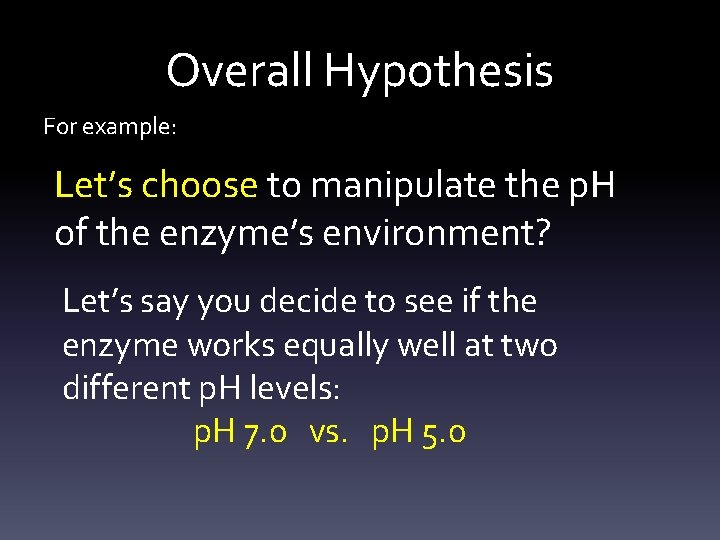 Overall Hypothesis

For example:

Let’s choose to manipulate the pH of the enzyme’s environment?

Let’s say you decide to see if the enzyme works equally well at two different pH levels:

pH 7.0 vs. pH 5.0